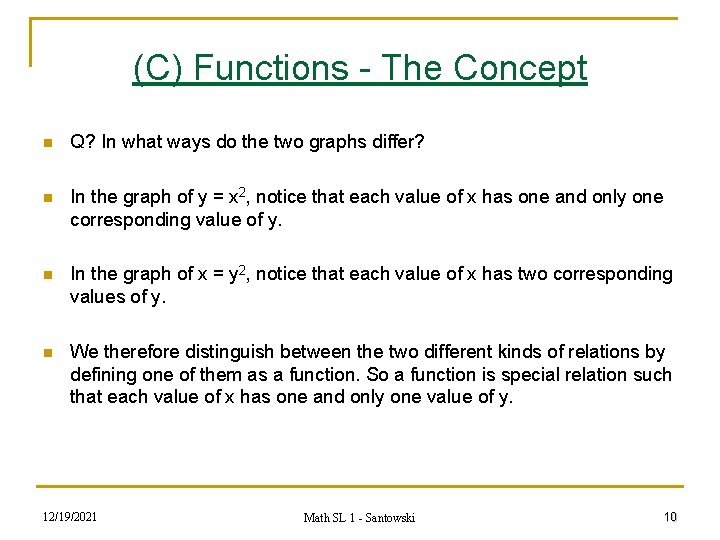 (C) Functions - The Concept

Q? In what ways do the two graphs differ?

In the graph of $y = x^2$, notice that each value of x has one and only one corresponding value of y.

In the graph of $x = y^2$, notice that each value of x has two corresponding values of y.

We therefore distinguish between the two different kinds of relations by defining one of them as a function. So a function is special relation such that each value of x has one and only one value of y.

12/19/2021

Math SL 1 - Santowski

10